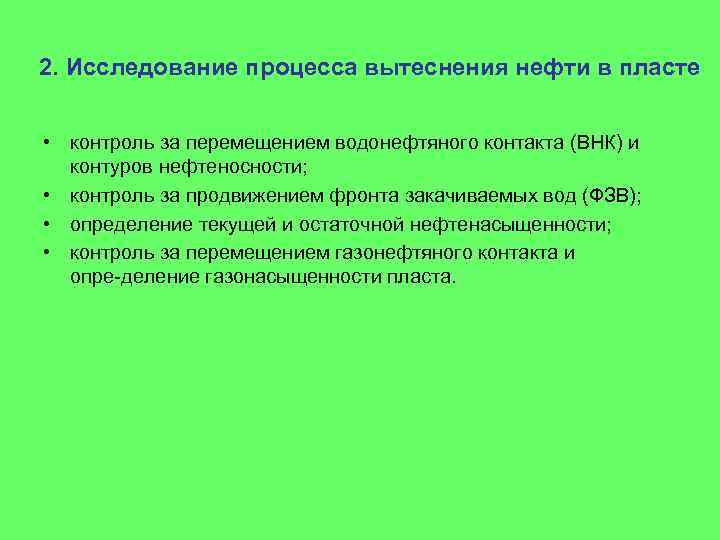 2. Исследование процесса вытеснения нефти в пласте

• контроль за перемещением водонефтяного контакта (ВНК) и контуров нефтеносности;
• контроль за продвижением фронта закачиваемых вод (ФЗВ);
• определение текущей и остаточной нефтенасыщенности;
• контроль за перемещением газонефтяного контакта и опре-деление газонасыщенности пласта.